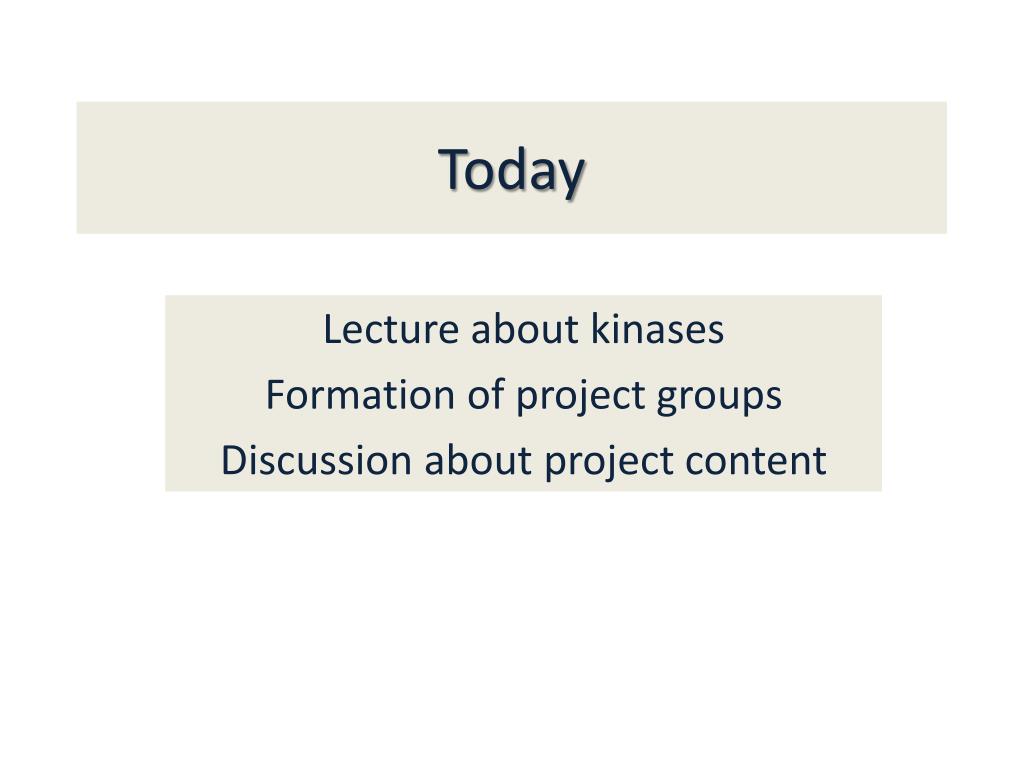 Today

Lecture about kinases
Formation of project groups
Discussion about project content